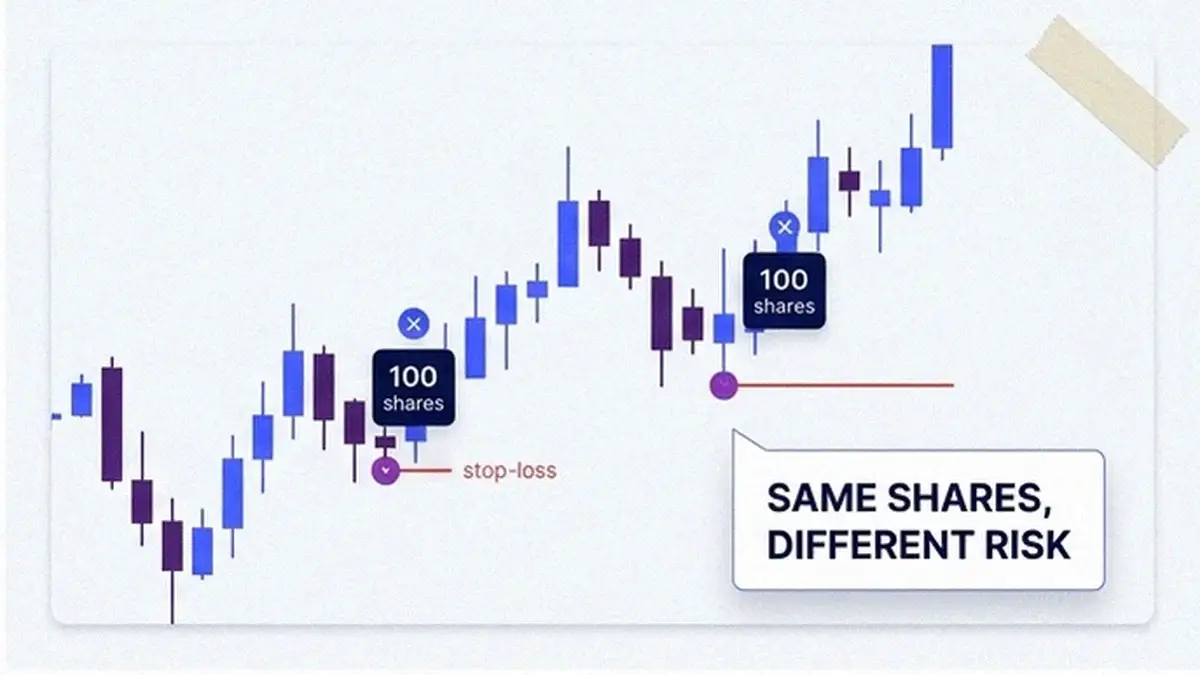 100 shares

stop-loss

100 shares

SAME SHARES, DIFFERENT RISK